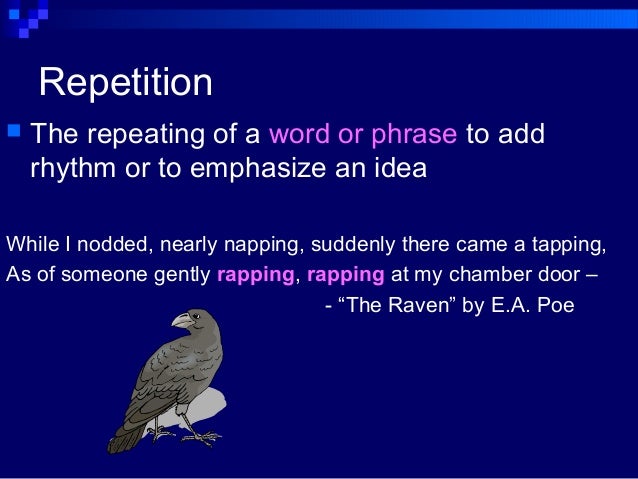 Repetition

The repeating of a word or phrase to add rhythm or to emphasize an idea

While I nodded, nearly napping, suddenly there came a tapping,
As of someone gently rapping, rapping at my chamber door –
- “The Raven” by E.A. Poe